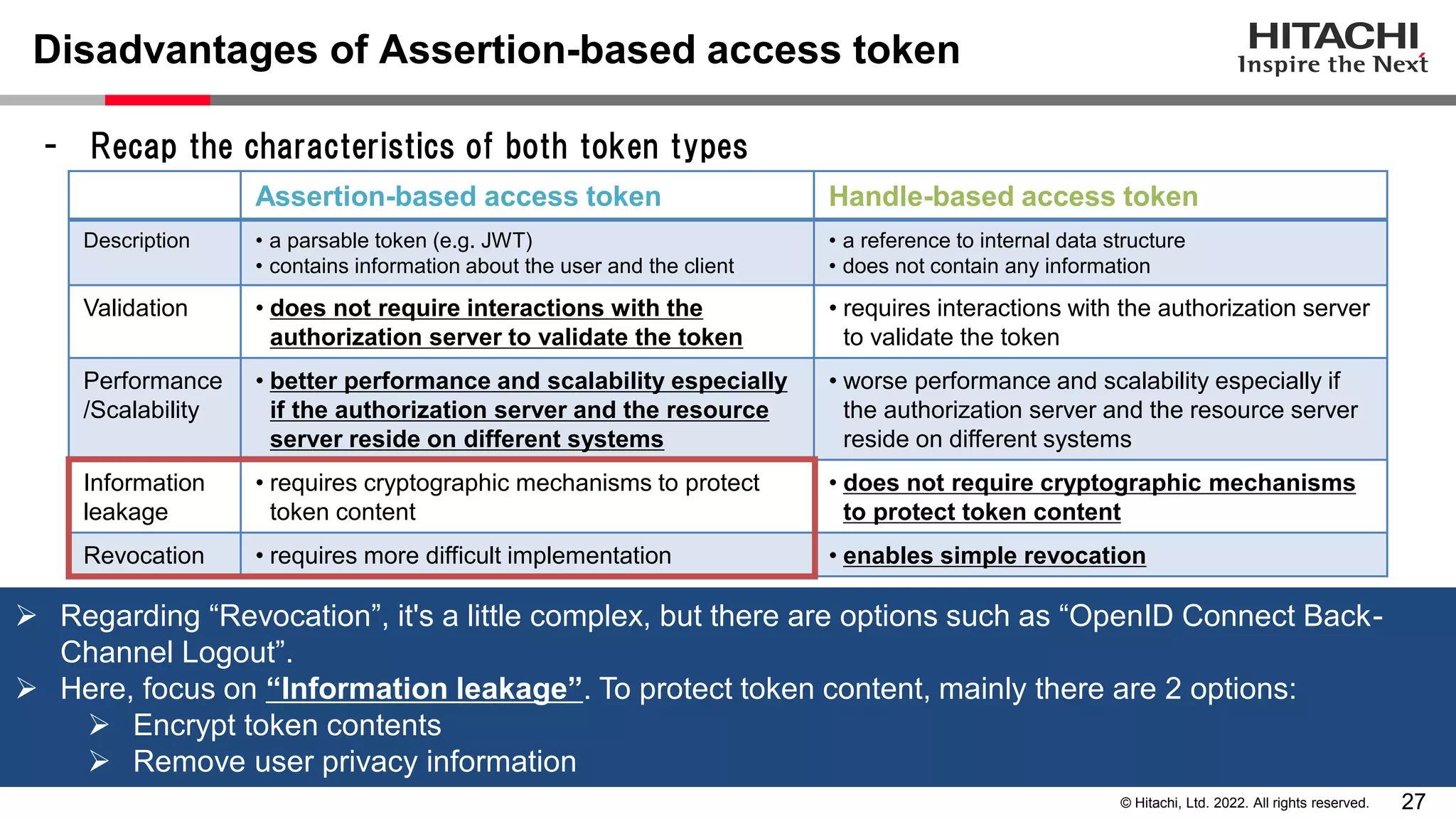 Disadvantages of Assertion-based access token

HITACHI
Inspire the Next

- Recap the characteristics of both token types

| | Assertion-based access token | Handle-based access token |
|---|---|---|
| Description | • a parsable token (e.g. JWT) • contains information about the user and the client | • a reference to internal data structure • does not contain any information |
| Validation | • does not require interactions with the authorization server to validate the token | • requires interactions with the authorization server to validate the token |
| Performance /Scalability | • better performance and scalability especially if the authorization server and the resource server reside on different systems | • worse performance and scalability especially if the authorization server and the resource server reside on different systems |
| Information leakage | • requires cryptographic mechanisms to protect token content | • does not require cryptographic mechanisms to protect token content |
| Revocation | • requires more difficult implementation | • enables simple revocation |

➢ Regarding “Revocation”, it's a little complex, but there are options such as “OpenID Connect Back-Channel Logout”.
➢ Here, focus on “Information leakage”. To protect token content, mainly there are 2 options:
➢ Encrypt token contents
➢ Remove user privacy information

© Hitachi, Ltd. 2022. All rights reserved. 27